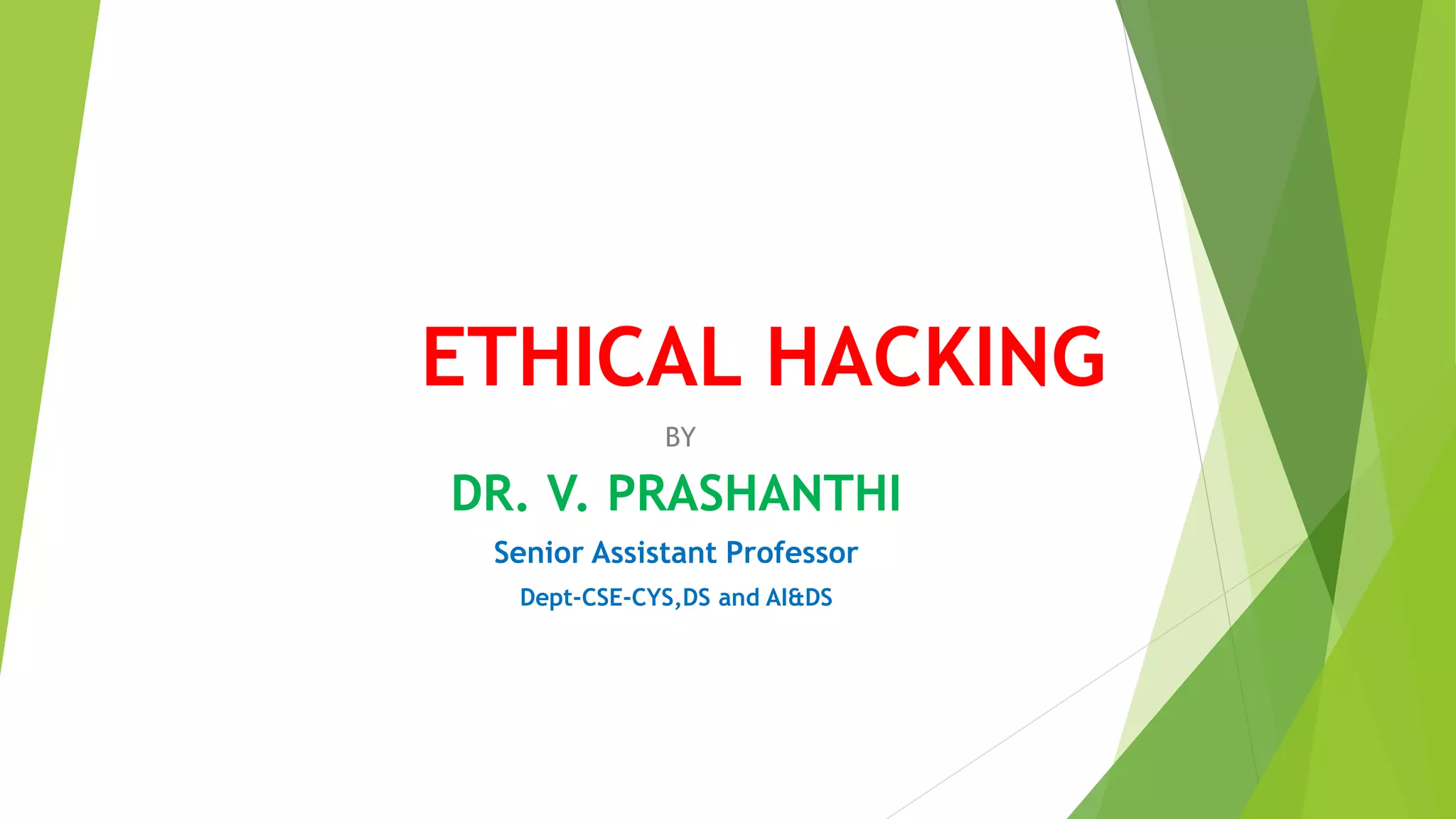 ETHICAL HACKING

BY

DR. V. PRASHANTHI

Senior Assistant Professor

Dept-CSE-CYS,DS and AI&DS